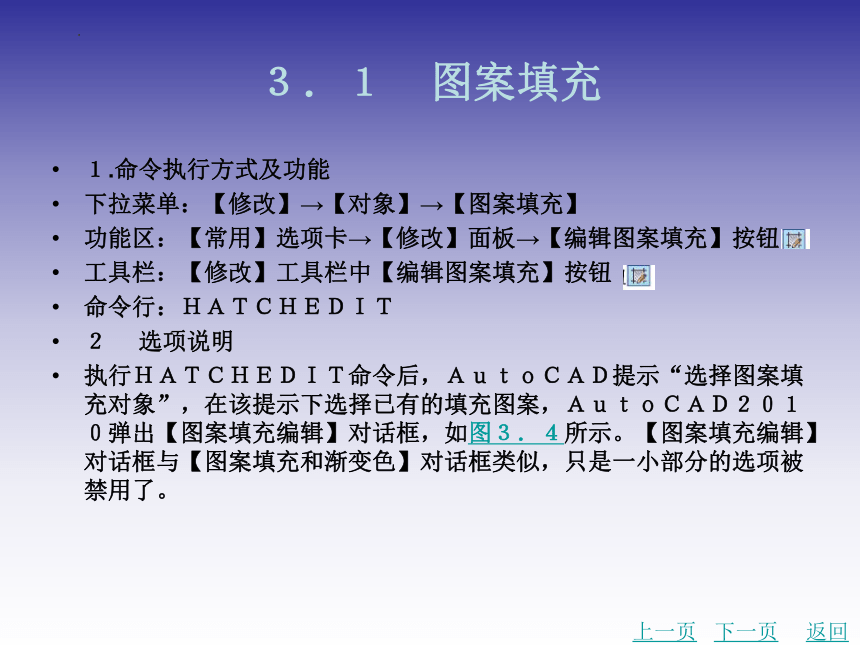 ３．１　图案填充

• １.命令执行方式及功能
• 下拉菜单：【修改】→【对象】→【图案填充】
• 功能区：【常用】选项卡→【修改】面板→【编辑图案填充】按钮
• 工具栏：【修改】工具栏中【编辑图案填充】按钮
• 命令行：ＨＡＴＣＨＥＤＩＴ
• ２　选项说明
• 执行ＨＡＴＣＨＥＤＩＴ命令后，ＡｕｔｏＣＡＤ提示“选择图案填充对象”，在该提示下选择已有的填充图案，ＡｕｔｏＣＡＤ２０１０弹出【图案填充编辑】对话框，如图３．４所示。【图案填充编辑】对话框与【图案填充和渐变色】对话框类似，只是一小部分的选项被禁用了。

上一页　下一页　返回